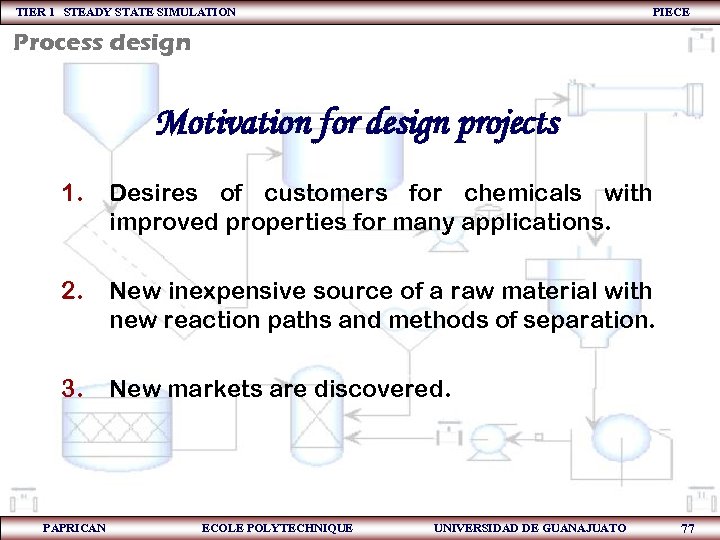 TIER 1 STEADY STATE SIMULATION PIECE

Process design

Motivation for design projects

1. Desires of customers for chemicals with improved properties for many applications.

2. New inexpensive source of a raw material with new reaction paths and methods of separation.

3. New markets are discovered.

PAPRICAN ECOLE POLYTECHNIQUE UNIVERSIDAD DE GUANAJUATO 77